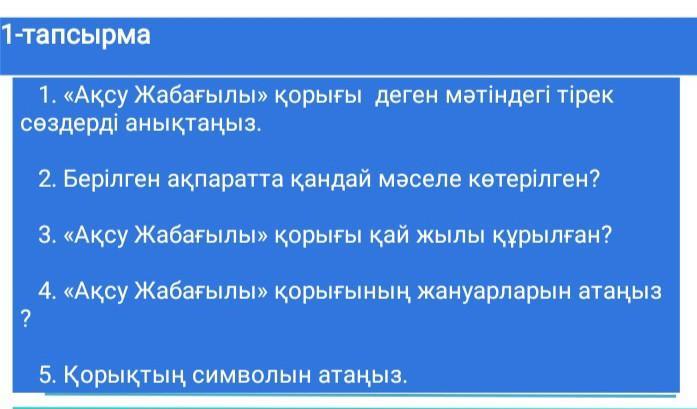 1-тапсырма

1. «Ақсу Жабағылы» қорығы деген мәтіндегі тірек сөздерді анықтаңыз.

2. Берілген ақпаратта қандай мәселе көтерілген?

3. «Ақсу Жабағылы» қорығы қай жылы құрылған?

4. «Ақсу Жабағылы» қорығының жануарларын атаңыз ?

5. Қорықтың символын атаңыз.